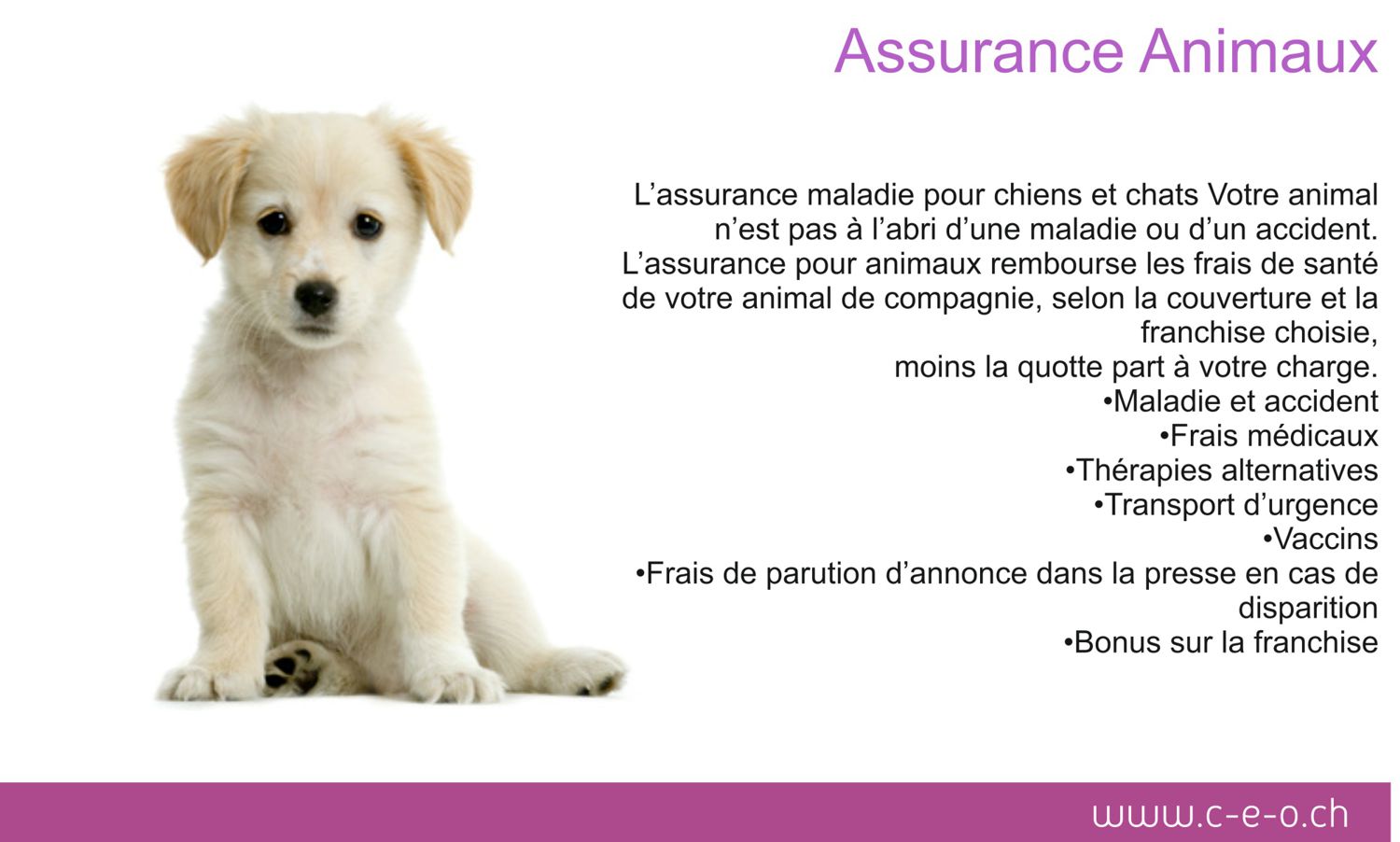 Assurance Animaux

L’assurance maladie pour chiens et chats Votre animal n’est pas à l’abri d’une maladie ou d’un accident. L’assurance pour animaux rembourse les frais de santé de votre animal de compagnie, selon la couverture et la franchise choisie,
moins la quotte part à votre charge.
•Maladie et accident
•Frais médicaux
•Thérapies alternatives
•Transport d’urgence
•Vaccins
•Frais de parution d’annonce dans la presse en cas de disparition
•Bonus sur la franchise

www.c-e-o.ch